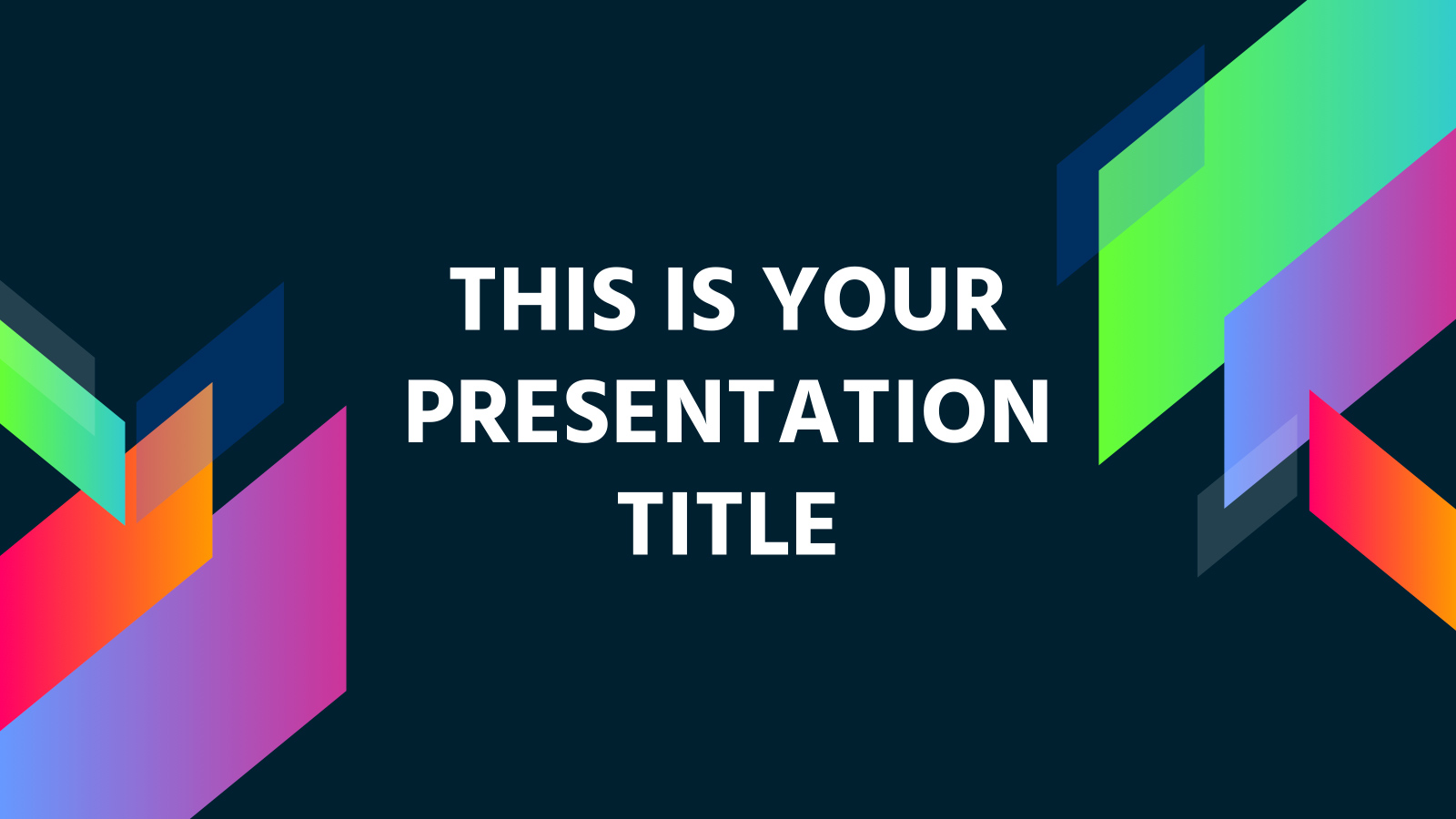 THIS IS YOUR PRESENTATION TITLE